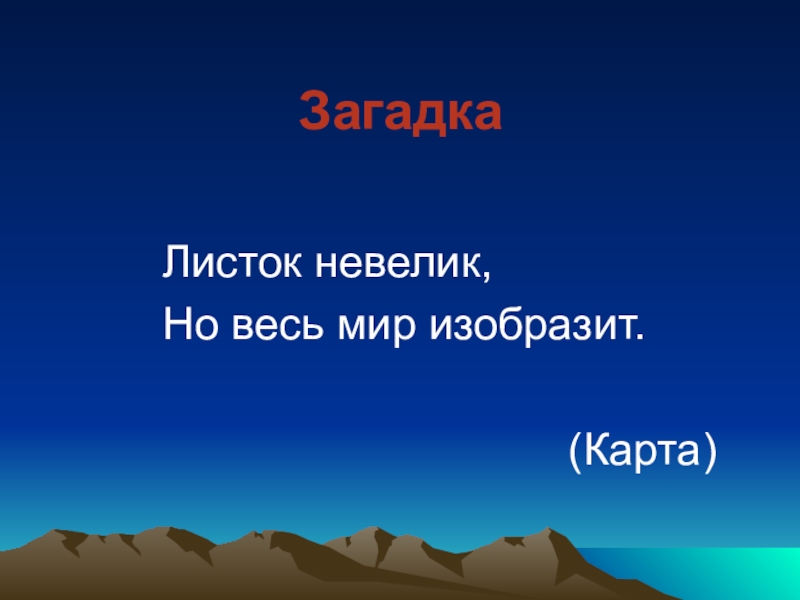 Загадка

Листок невелик,
Но весь мир изобразит.

(Карта)